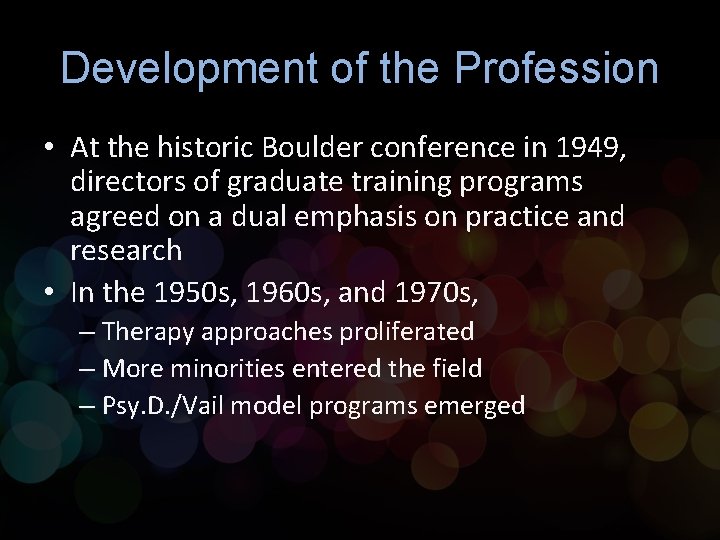 Development of the Profession

• At the historic Boulder conference in 1949, directors of graduate training programs agreed on a dual emphasis on practice and research

• In the 1950s, 1960s, and 1970s,
– Therapy approaches proliferated
– More minorities entered the field
– Psy.D./Vail model programs emerged